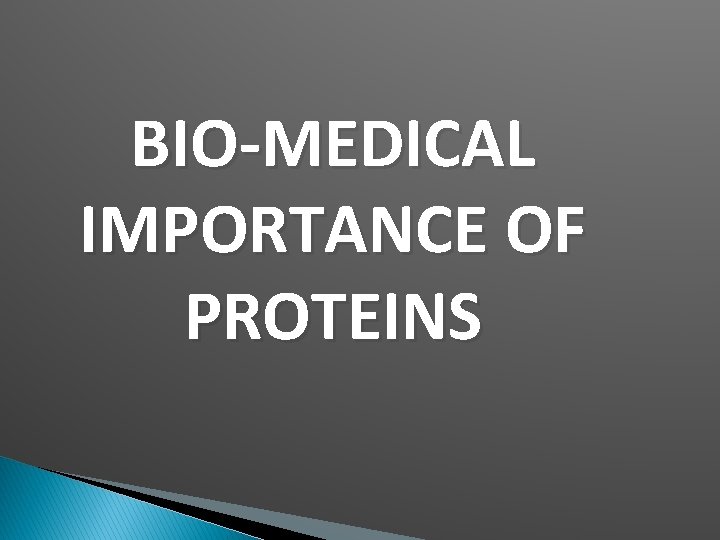 BIO-MEDICAL IMPORTANCE OF PROTEINS